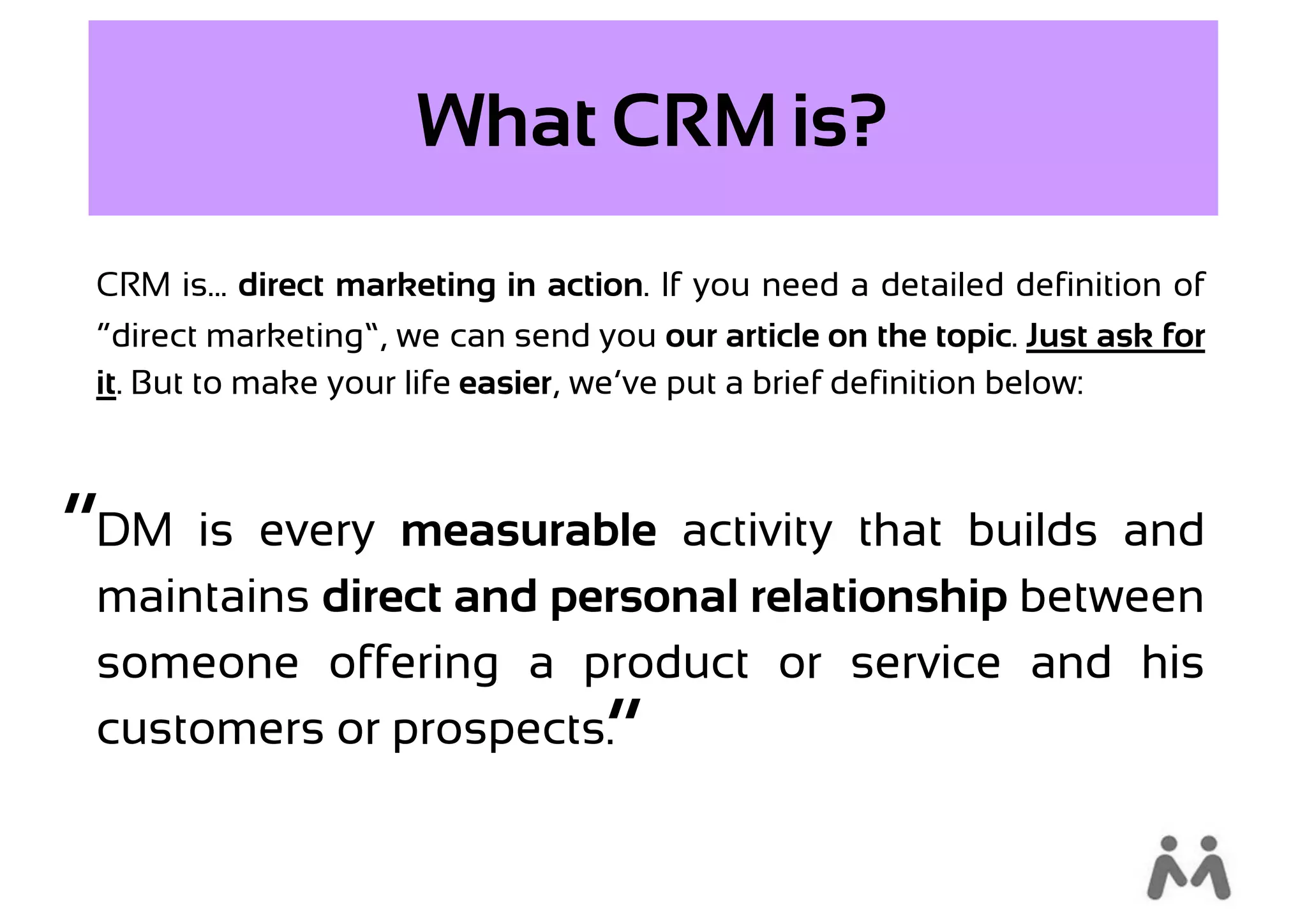 What CRM is?

CRM is... direct marketing in action. If you need a detailed definition of "direct marketing", we can send you our article on the topic. Just ask for it. But to make your life easier, we've put a brief definition below:

"DM is every measurable activity that builds and maintains direct and personal relationship between someone offering a product or service and his customers or prospects."